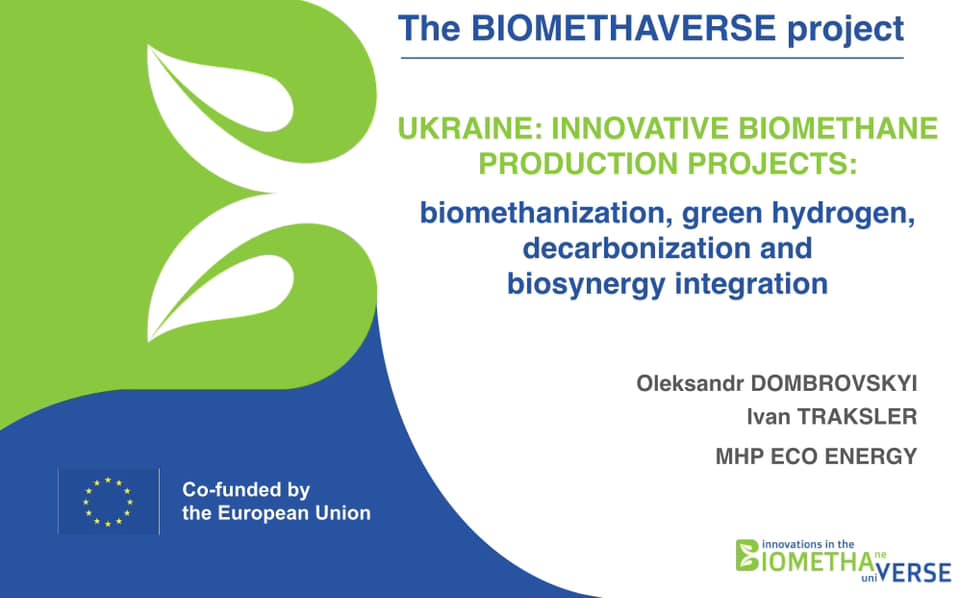 The BIOMETHAVERSE project

UKRAINE: INNOVATIVE BIOMETHANE PRODUCTION PROJECTS:

biomethanization, green hydrogen, decarbonization and biosynergy integration

Oleksandr DOMBROVSKYI
Ivan TRAKSLER

MHP ECO ENERGY

Co-funded by the European Union

innovations in the BIOMETHAne uniVERSE